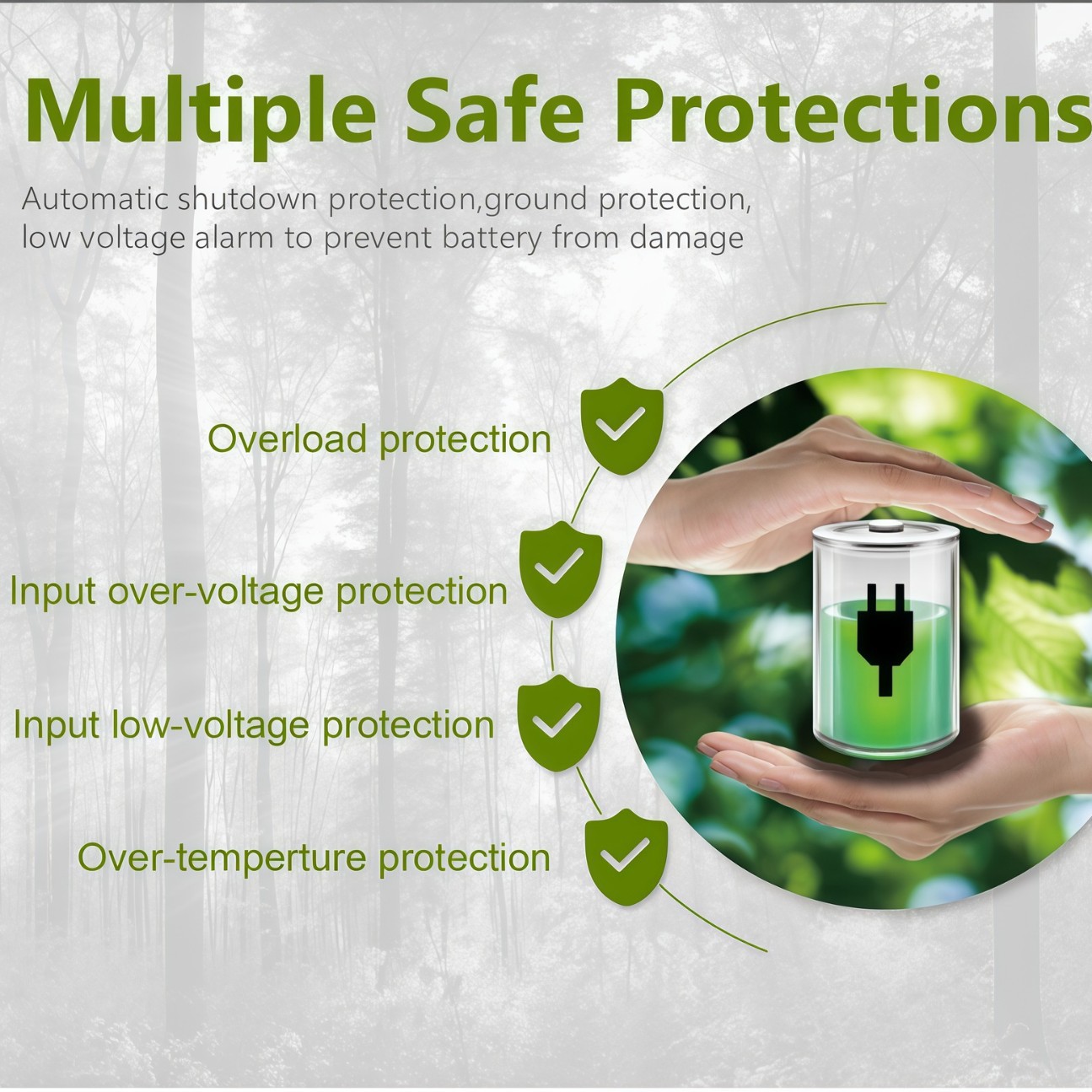 Multiple Safe Protections

Automatic shutdown protection,ground protection, low voltage alarm to prevent battery from damage

Overload protection

Input over-voltage protection

Input low-voltage protection

Over-temperture protection